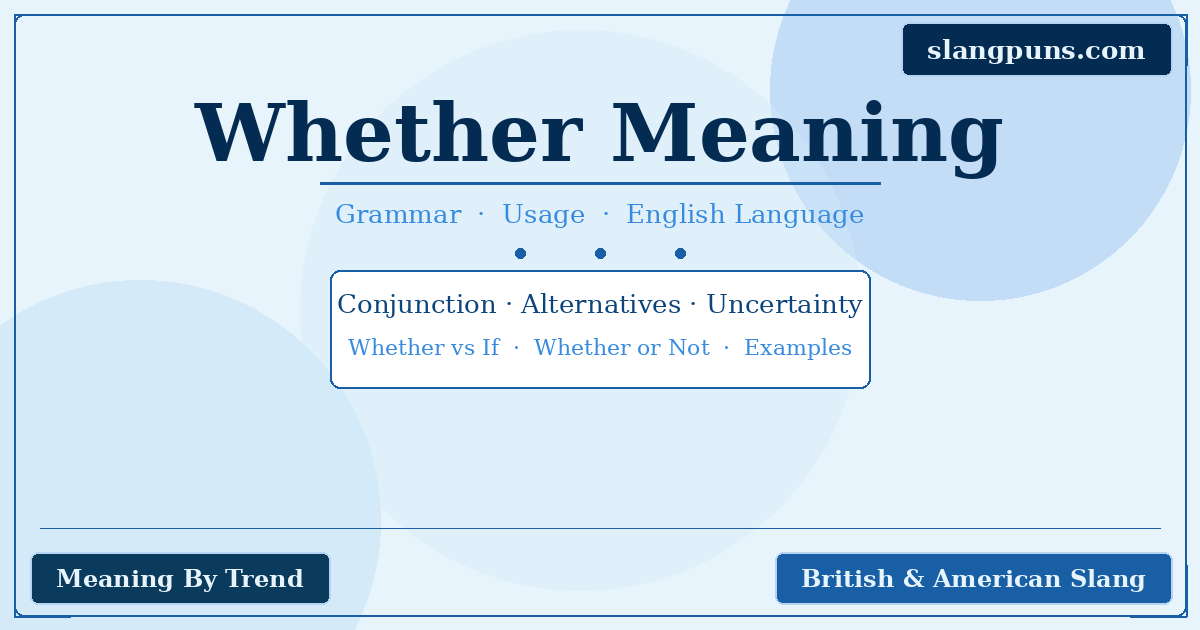 slangpuns.com

Whether Meaning

Grammar · Usage · English Language

Conjunction · Alternatives · Uncertainty

Whether vs If · Whether or Not · Examples

Meaning By Trend

British & American Slang